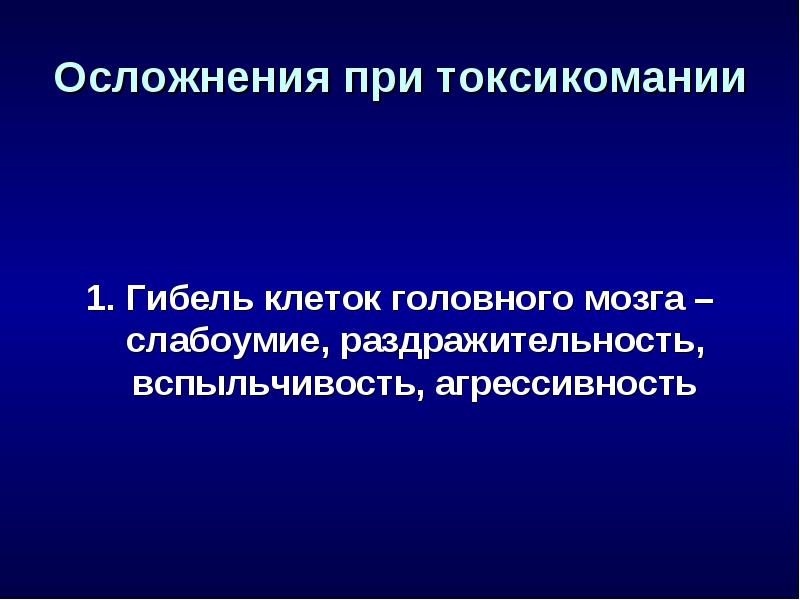 Осложнения при токсикомании

1. Гибель клеток головного мозга – слабоумие, раздражительность, вспыльчивость, агрессивность